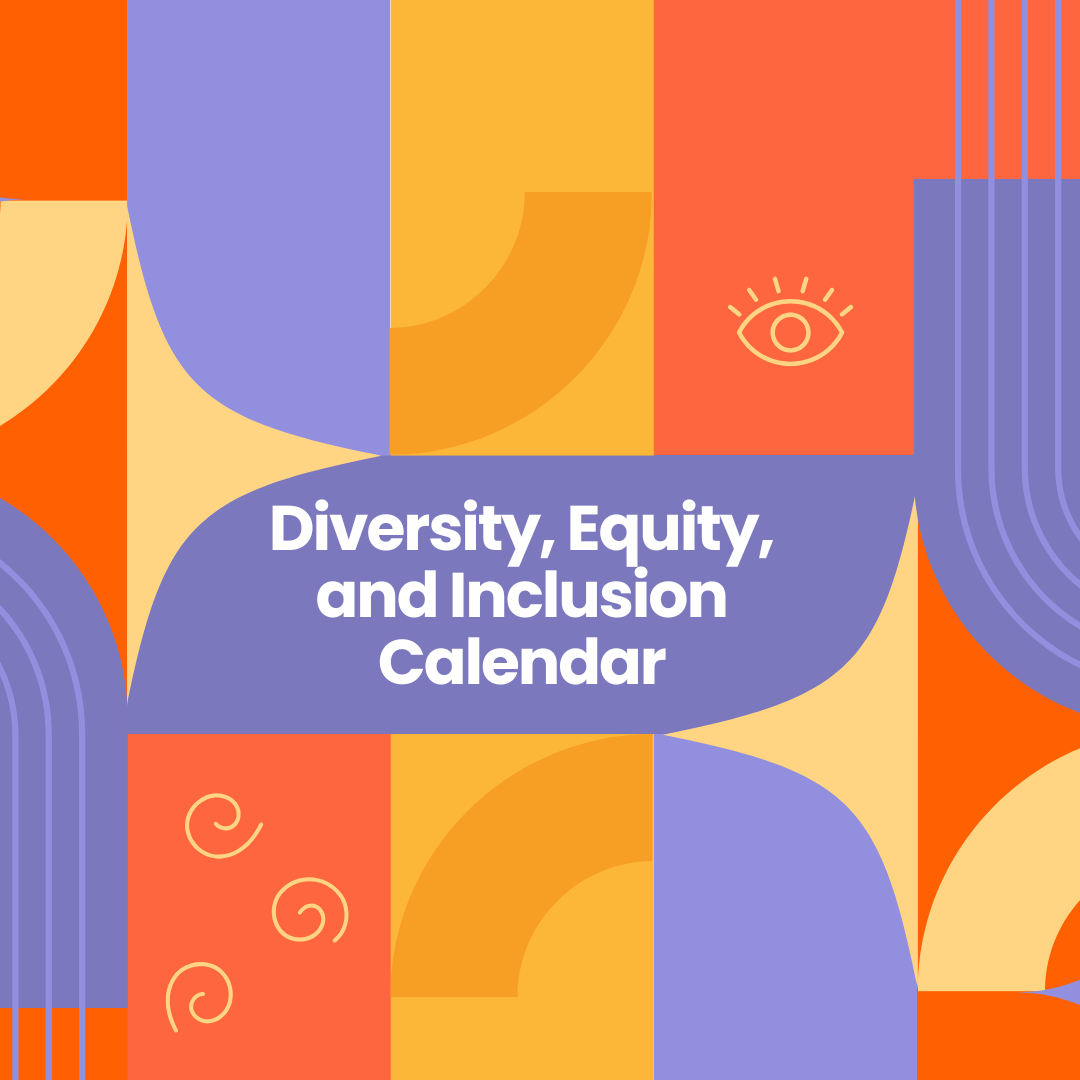 Diversity, Equity, and Inclusion Calendar